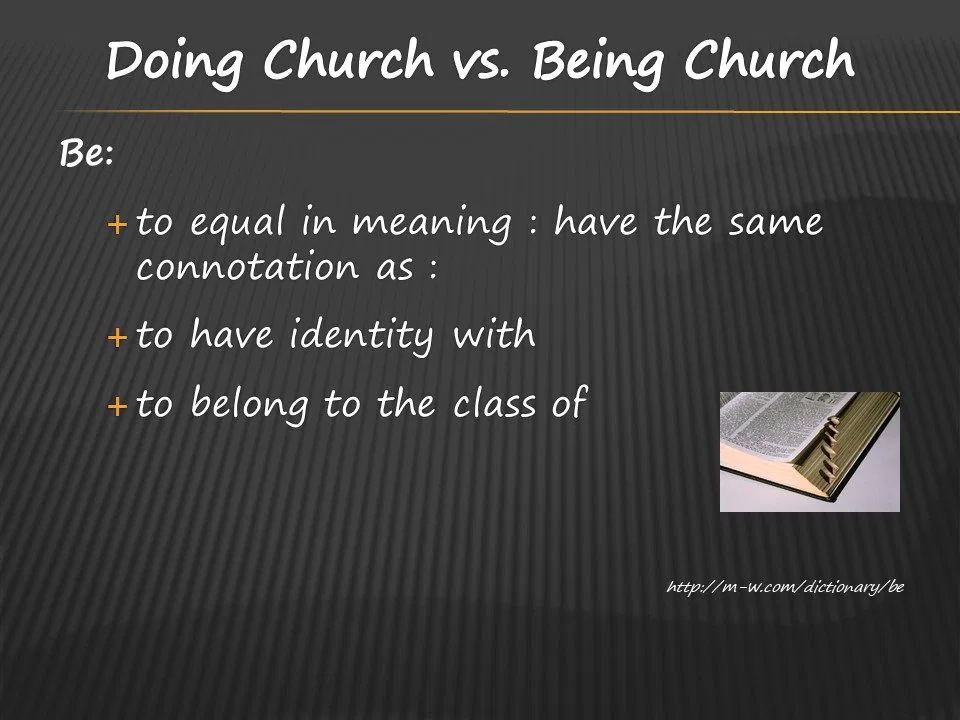 Doing Church vs. Being Church

Be:

+ to equal in meaning : have the same connotation as :

+ to have identity with

+ to belong to the class of

http://m-w.com/dictionary/be